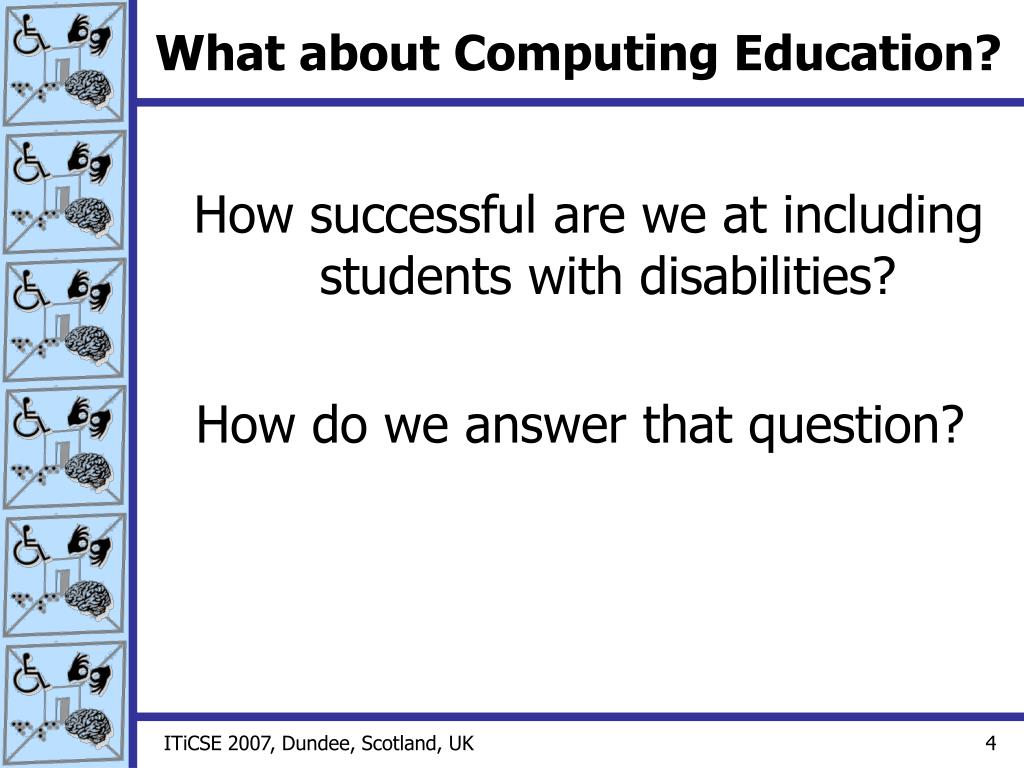 What about Computing Education?

How successful are we at including students with disabilities?

How do we answer that question?

ITiCSE 2007, Dundee, Scotland, UK

4